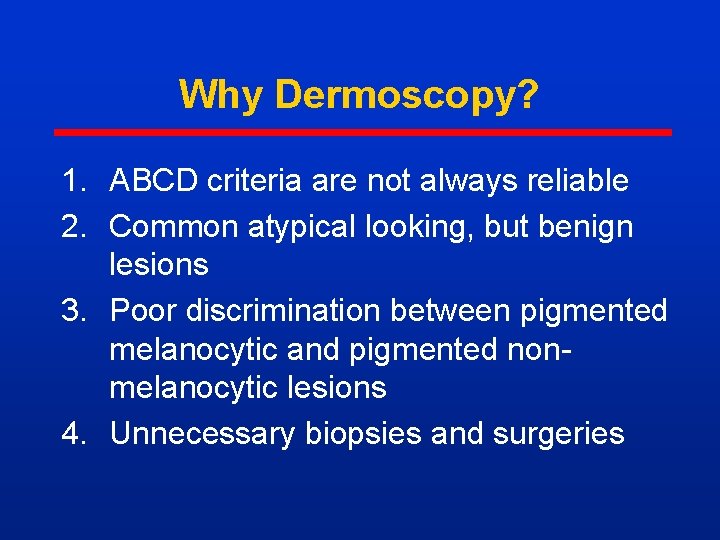 Why Dermoscopy?

1. ABCD criteria are not always reliable
2. Common atypical looking, but benign lesions
3. Poor discrimination between pigmented melanocytic and pigmented non-melanocytic lesions
4. Unnecessary biopsies and surgeries